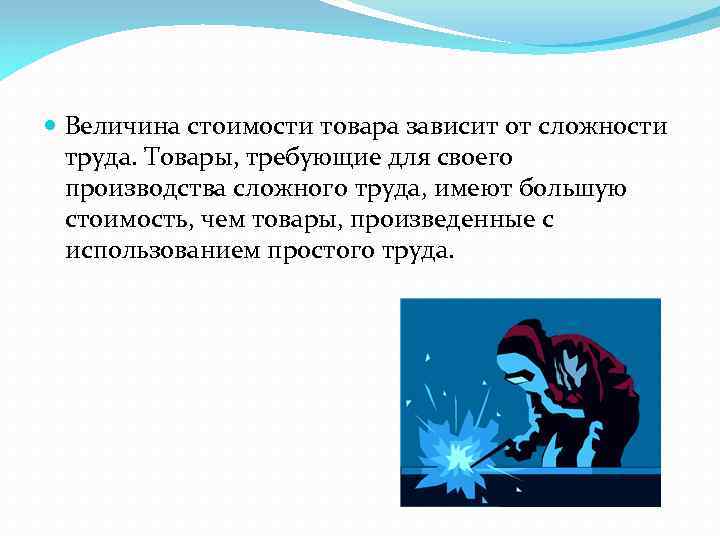 Величина стоимости товара зависит от сложности труда. Товары, требующие для своего производства сложного труда, имеют большую стоимость, чем товары, произведенные с использованием простого труда.